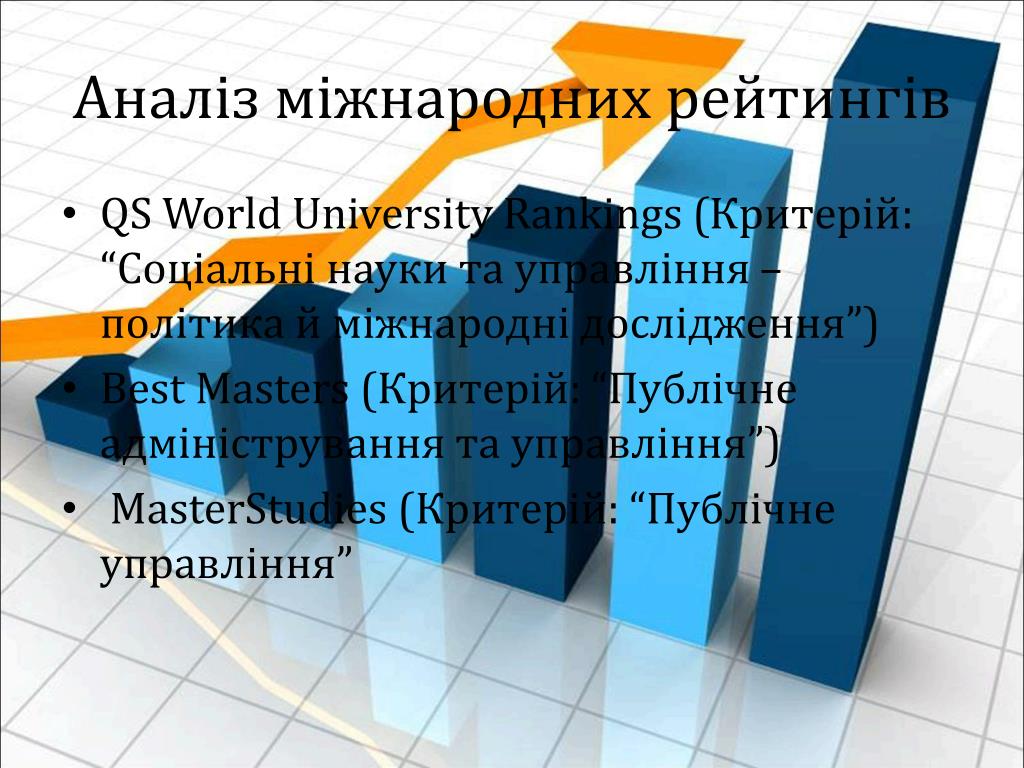 Аналіз міжнародних рейтингів

• QS World University Rankings (Критерій: “Соціальні науки та управління – політика й міжнародні дослідження”)
• Best Masters (Критерій: “Публічне адміністрування та управління”)
• MasterStudies (Критерій: “Публічне управління”